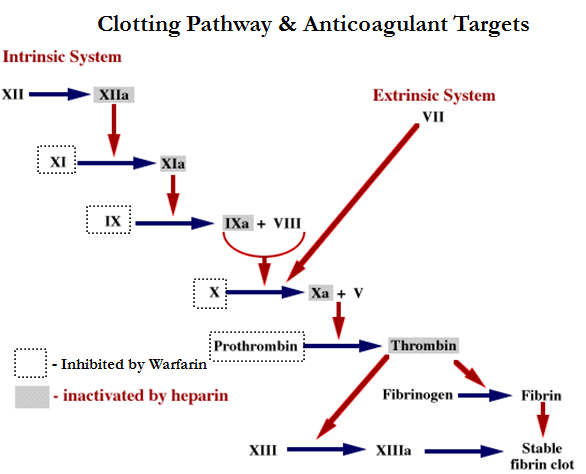 Clotting Pathway & Anticoagulant Targets

Intrinsic System

XII XIIa

Extrinsic System

VII

XI XIa

IX IXa + VIII

X Xa + V

Prothrombin Thrombin

- Inhibited by Warfarin

- inactivated by heparin

Fibrinogen Fibrin

XIII XIIIa Stable fibrin clot